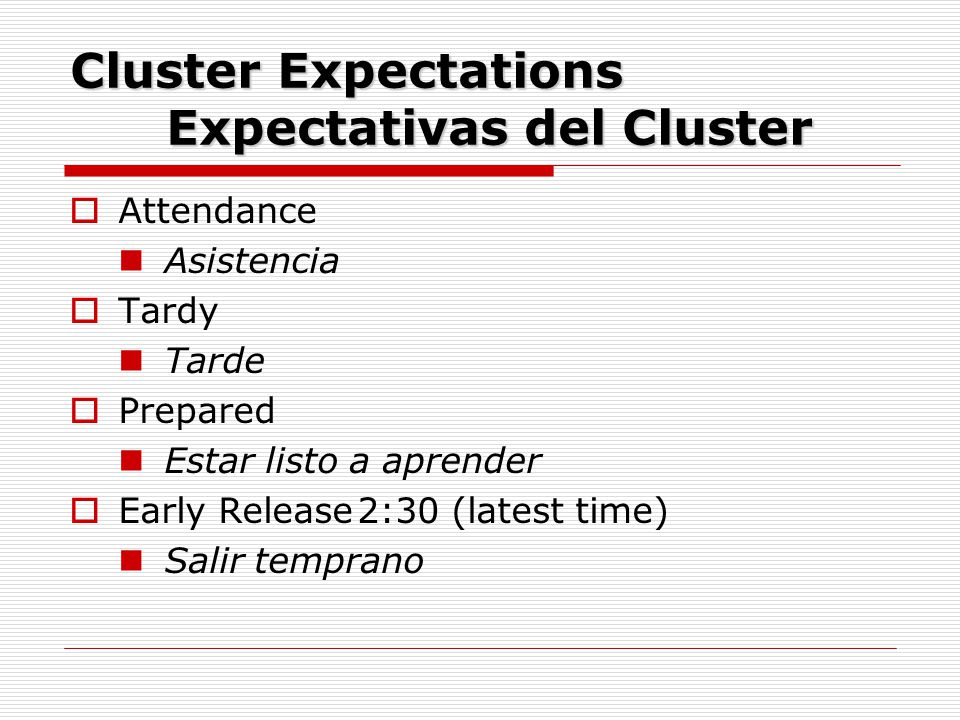 Cluster Expectations
Expectativas del Cluster

Attendance
Asistencia
Tardy
Tarde
Prepared
Estar listo a aprender
Early Release 2:30 (latest time)
Salir temprano